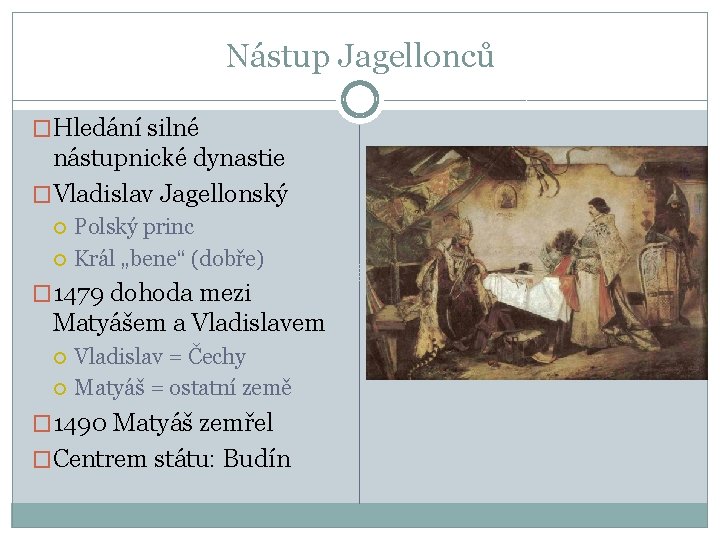 Nástup Jagellonců

Hledání silné nástupnické dynastie

Vladislav Jagellonský

Polský princ

Král „bene“ (dobře)

1479 dohoda mezi Matyášem a Vladislavem

Vladislav = Čechy

Matyáš = ostatní země

1490 Matyáš zemřel

Centrem státu: Budín